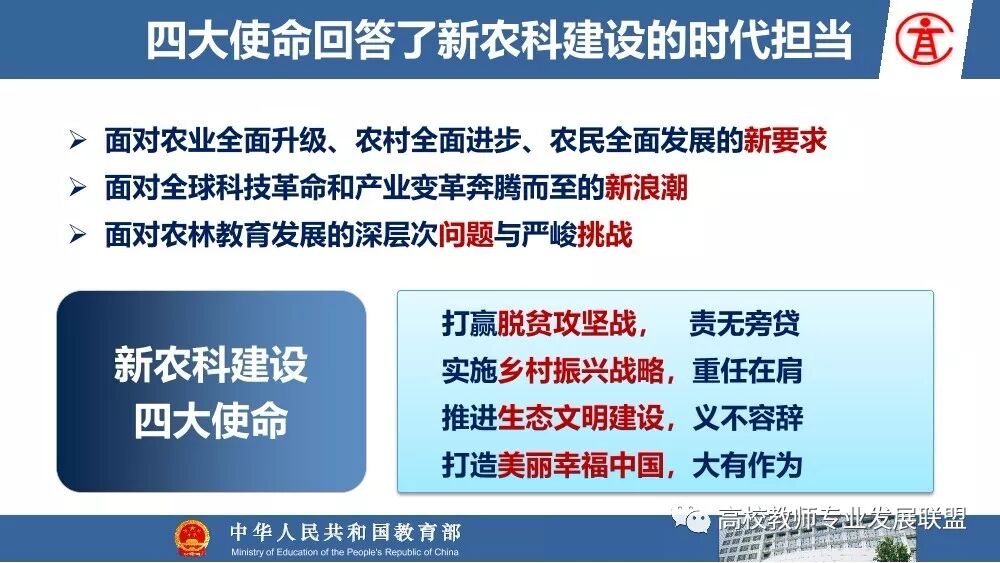 四大使命回答了新农科建设的时代担当

➢ 面对农业全面升级、农村全面进步、农民全面发展的新要求
➢ 面对全球科技革命和产业变革奔腾而至的新浪潮
➢ 面对农林教育发展的深层次问题与严峻挑战

新农科建设
四大使命

打赢脱贫攻坚战，　责无旁贷
实施乡村振兴战略，重任在肩
推进生态文明建设，义不容辞
打造美丽幸福中国，大有作为

中华人民共和国教育部
Ministry of Education of the People's Republic of China

高校教师专业发展联盟